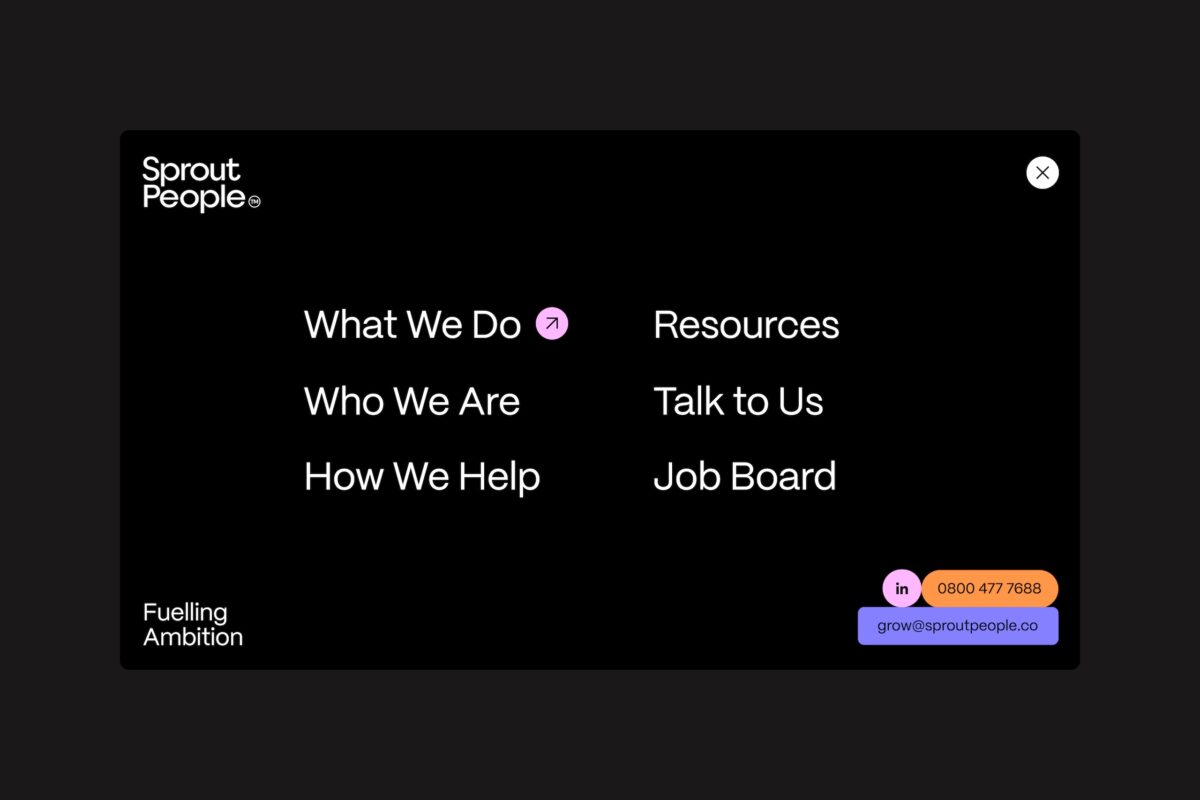 Sprout People™

What We Do

Who We Are

How We Help

Resources

Talk to Us

Job Board

Fuelling Ambition

in

0800 477 7688

grow@sproutpeople.co